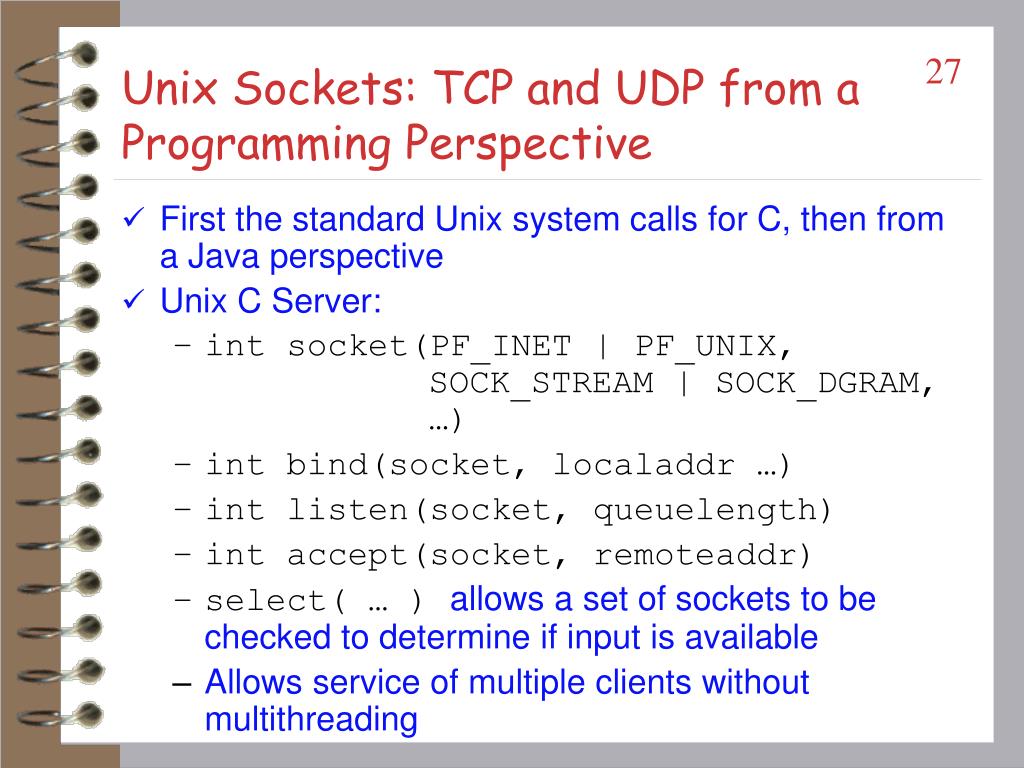 27

Unix Sockets: TCP and UDP from a Programming Perspective

✓ First the standard Unix system calls for C, then from a Java perspective
✓ Unix C Server:
– int socket(PF_INET | PF_UNIX, SOCK_STREAM | SOCK_DGRAM, …)
– int bind(socket, localaddr …)
– int listen(socket, queuelength)
– int accept(socket, remoteaddr)
– select( … ) allows a set of sockets to be checked to determine if input is available
– Allows service of multiple clients without multithreading